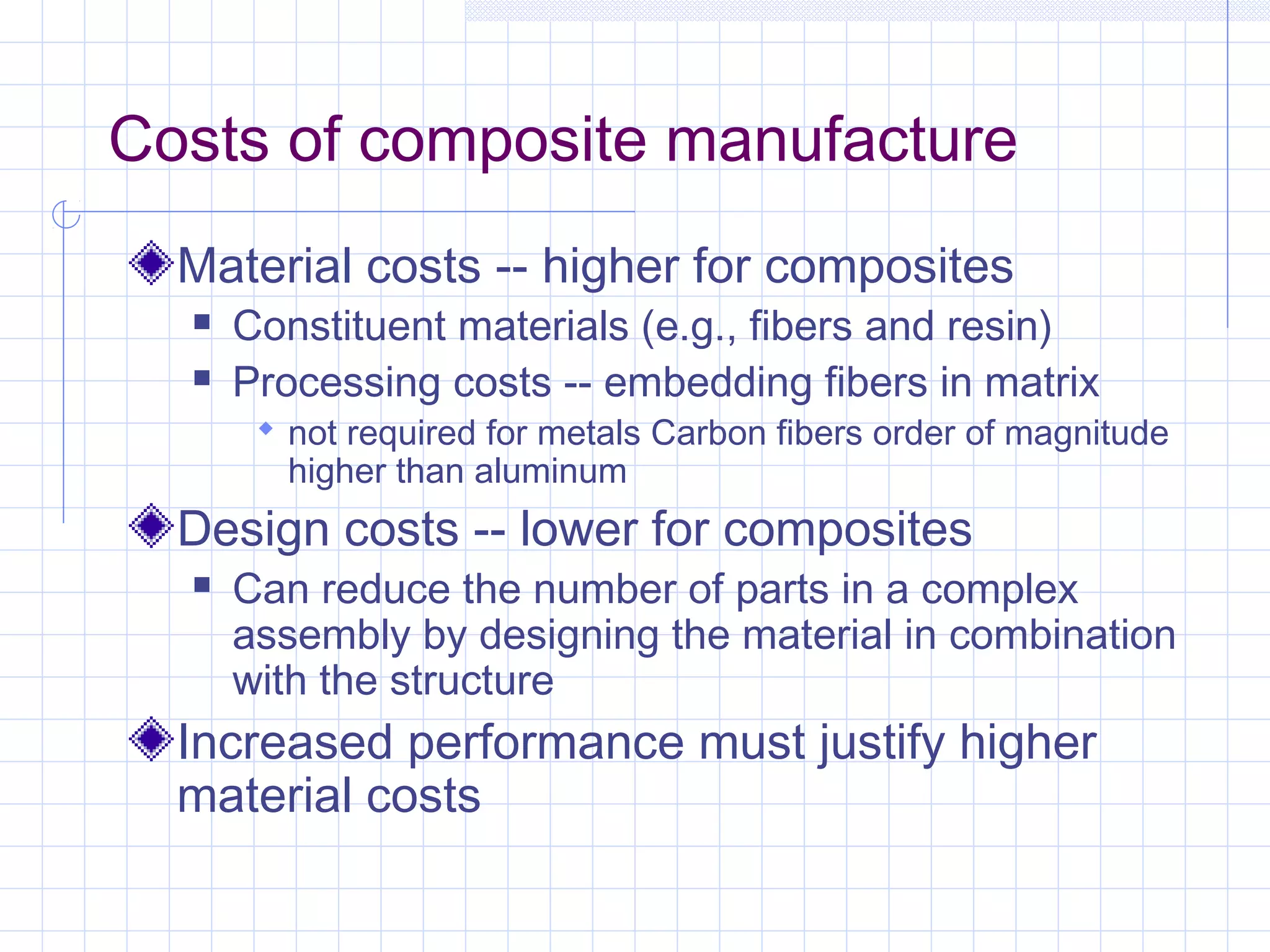 Costs of composite manufacture

Material costs -- higher for composites

Constituent materials (e.g., fibers and resin)

Processing costs -- embedding fibers in matrix

not required for metals Carbon fibers order of magnitude higher than aluminum

Design costs -- lower for composites

Can reduce the number of parts in a complex assembly by designing the material in combination with the structure

Increased performance must justify higher material costs